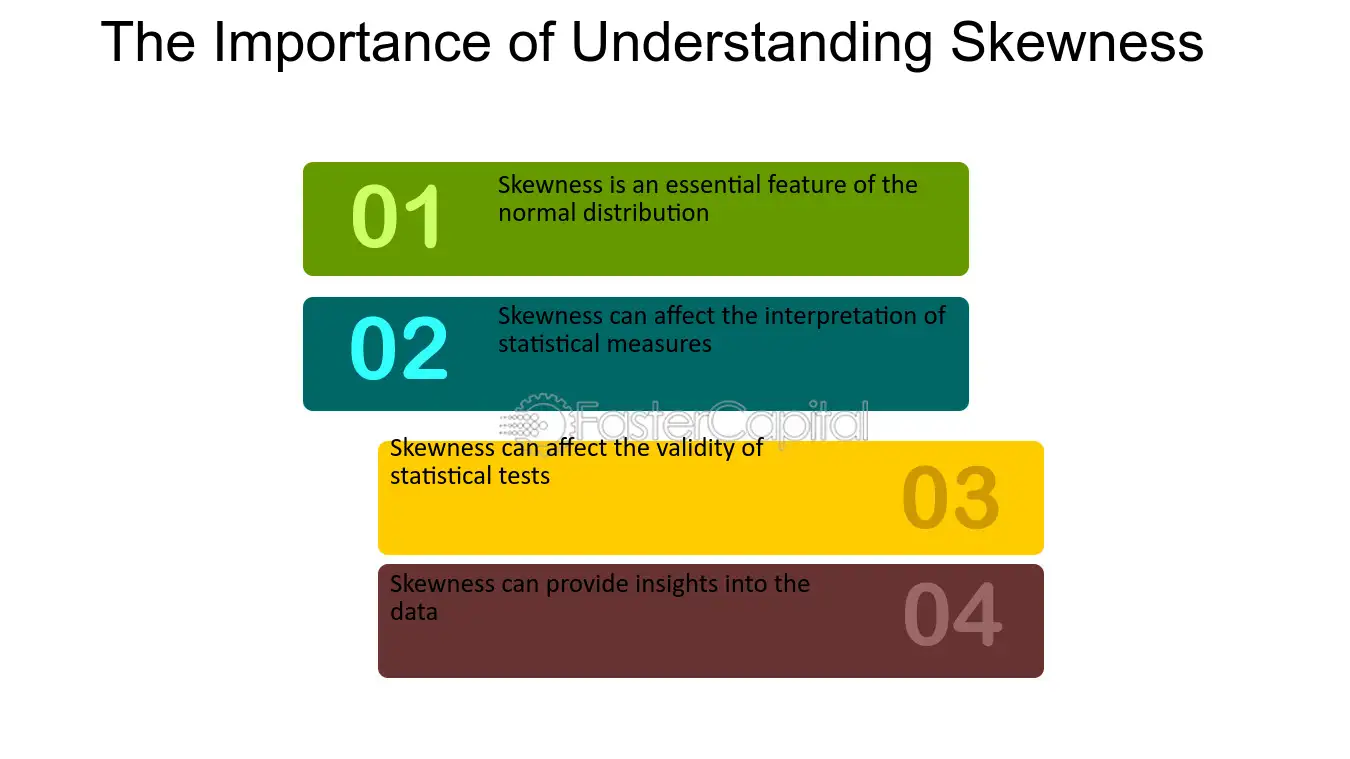 The Importance of Understanding Skewness

01

Skewness is an essential feature of the normal distribution

02

Skewness can affect the interpretation of statistical measures

Skewness can affect the validity of statistical tests

03

Skewness can provide insights into the data

04

FasterCapital